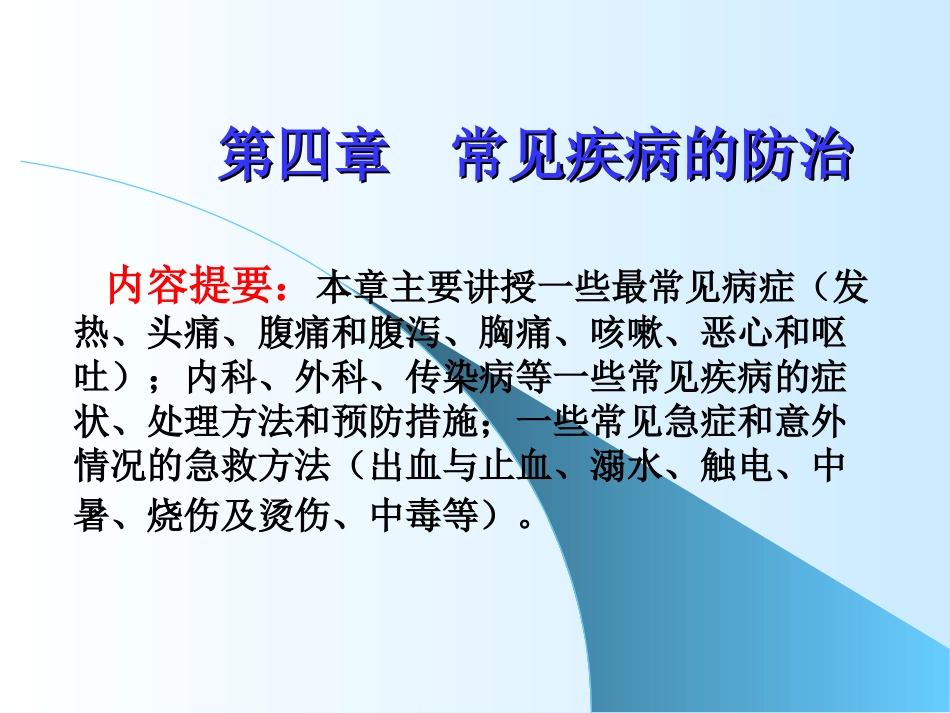 第四章　常见疾病的防治

内容提要：本章主要讲授一些最常见病症（发热、头痛、腹痛和腹泻、胸痛、咳嗽、恶心和呕吐）；内科、外科、传染病等一些常见疾病的症状、处理方法和预防措施；一些常见急症和意外情况的急救方法（出血与止血、溺水、触电、中暑、烧伤及烫伤、中毒等）。